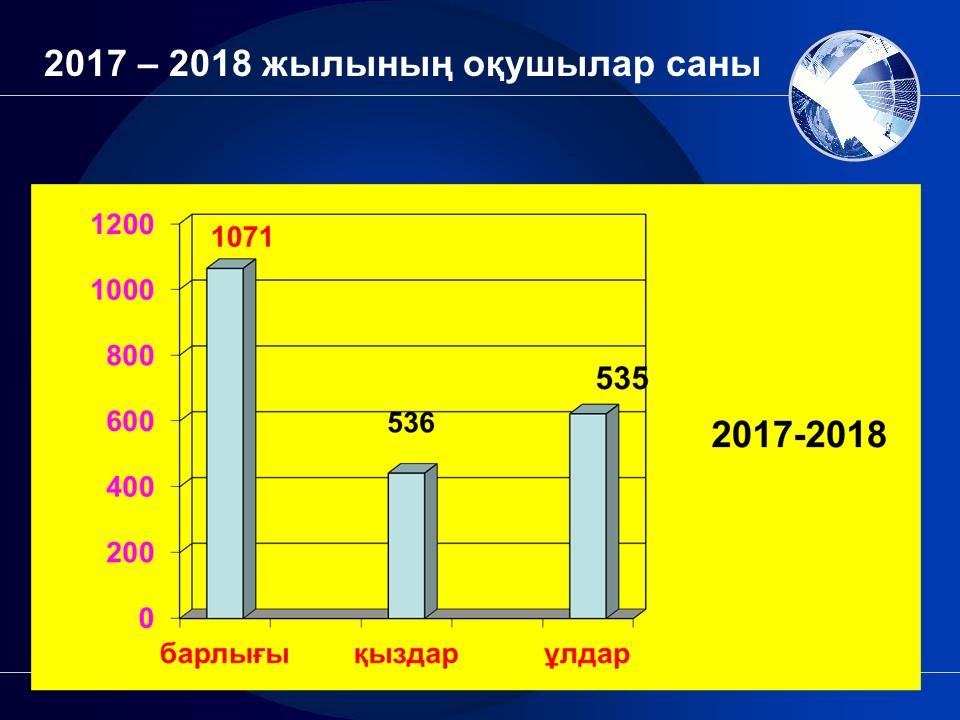 2017 – 2018 жылының оқушылар саны

1200
1000
800
600
400
200
0

1071
536
535

барлығы
қыздар
ұлдар

2017-2018